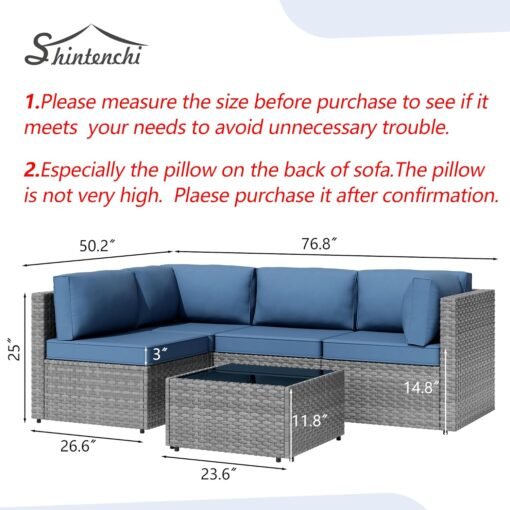 Shintenchi

1.Please measure the size before purchase to see if it meets your needs to avoid unnecessary trouble.

2.Especially the pillow on the back of sofa.The pillow is not very high. Plaese purchase it after confirmation.

50.2″

76.8″

25″

3″

14.8″

11.8″

26.6″

23.6″